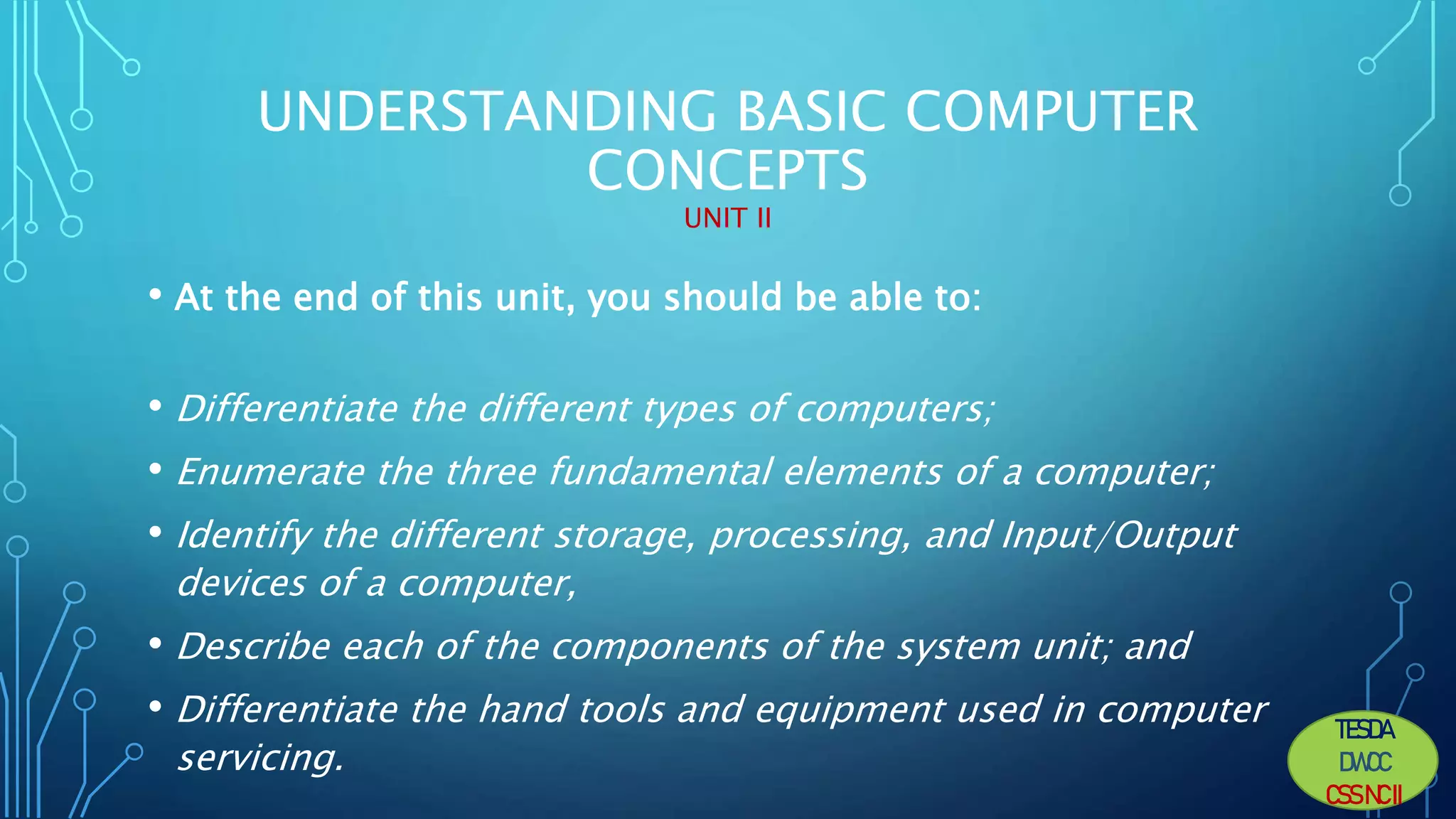 UNDERSTANDING BASIC COMPUTER CONCEPTS
UNIT II

• At the end of this unit, you should be able to:

• Differentiate the different types of computers;
• Enumerate the three fundamental elements of a computer;
• Identify the different storage, processing, and Input/Output devices of a computer,
• Describe each of the components of the system unit; and
• Differentiate the hand tools and equipment used in computer servicing.

TESDA
DWCC
CSS NCII